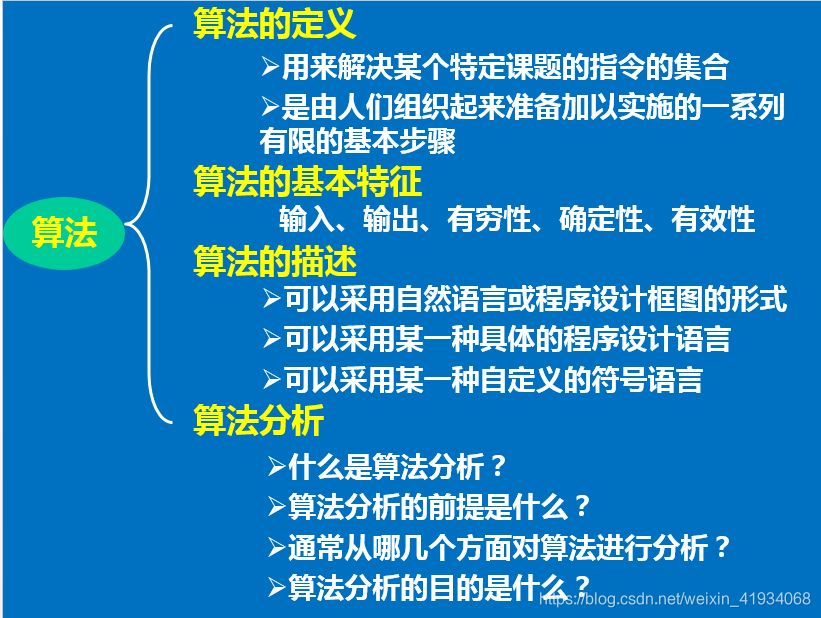 算法

算法的定义

➢用来解决某个特定课题的指令的集合

➢是由人们组织起来准备加以实施的一系列有限的基本步骤

算法的基本特征

输入、输出、有穷性、确定性、有效性

算法的描述

➢可以采用自然语言或程序设计框图的形式

➢可以采用某一种具体的程序设计语言

➢可以采用某一种自定义的符号语言

算法分析

➢什么是算法分析？

➢算法分析的前提是什么？

➢通常从哪几个方面对算法进行分析？

➢算法分析的目的是什么？

https://blog.csdn.net/weixin_41934068